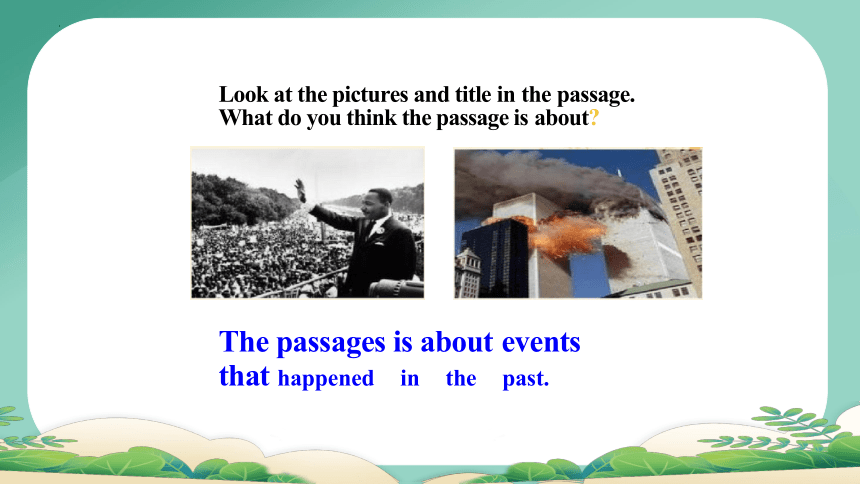 Look at the pictures and title in the passage.
What do you think the passage is about?

The passages is about events
that happened in the past.